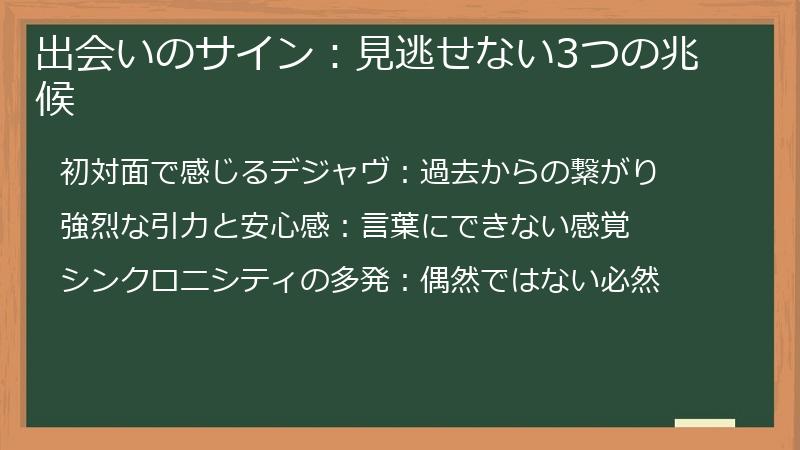 出会いのサイン：見逃せない3つの兆候

初対面で感じるデジャヴ：過去からの繋がり

強烈な引力と安心感：言葉にできない感覚

シンクロニシティの多発：偶然ではない必然